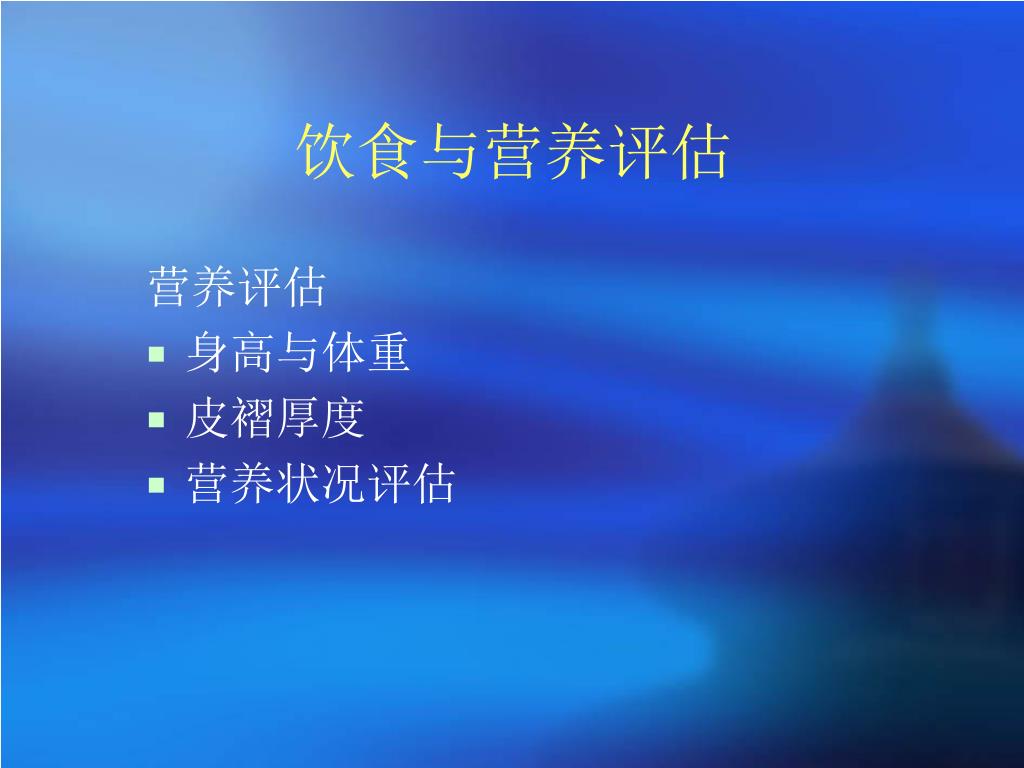 饮食与营养评估

营养评估
- 身高与体重
- 皮褶厚度
- 营养状况评估